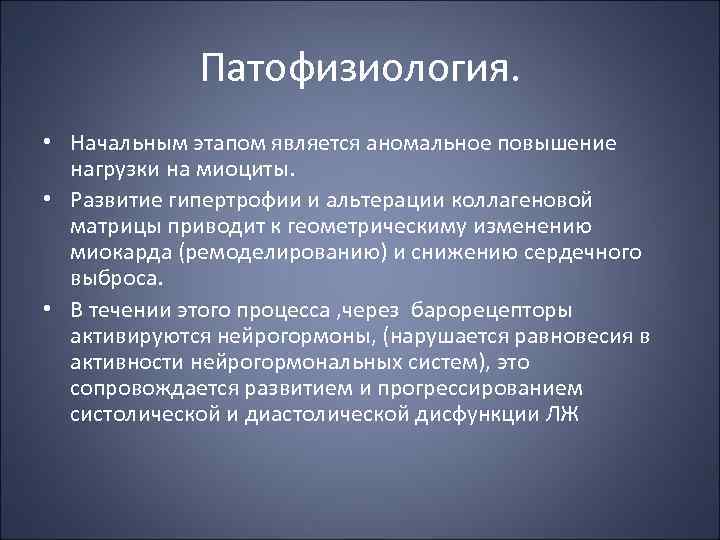 Патофизиология.

• Начальным этапом является аномальное повышение нагрузки на миоциты.

• Развитие гипертрофии и альтерации коллагеновой матрицы приводит к геометрическиму изменению миокарда (ремоделированию) и снижению сердечного выброса.

• В течении этого процесса ,через барорецепторы активируются нейрогормоны, (нарушается равновесия в активности нейрогормональных систем), это сопровождается развитием и прогрессированием систолической и диастолической дисфункции ЛЖ